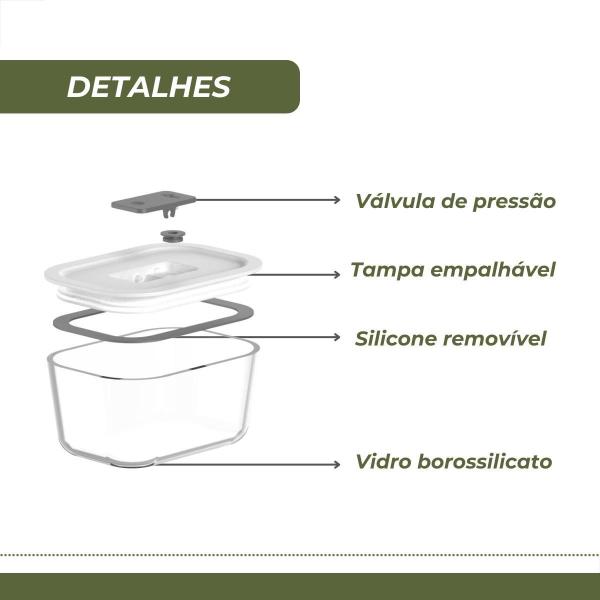 DETALHES

Válvula de pressão

Tampa empalhável

Silicone removível

Vidro borossilicato